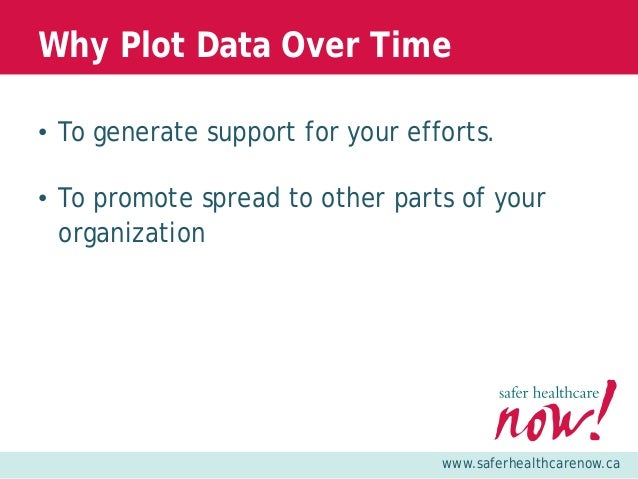 Why Plot Data Over Time

• To generate support for your efforts.

• To promote spread to other parts of your organization

safer healthcare now!

www.saferhealthcarenow.ca